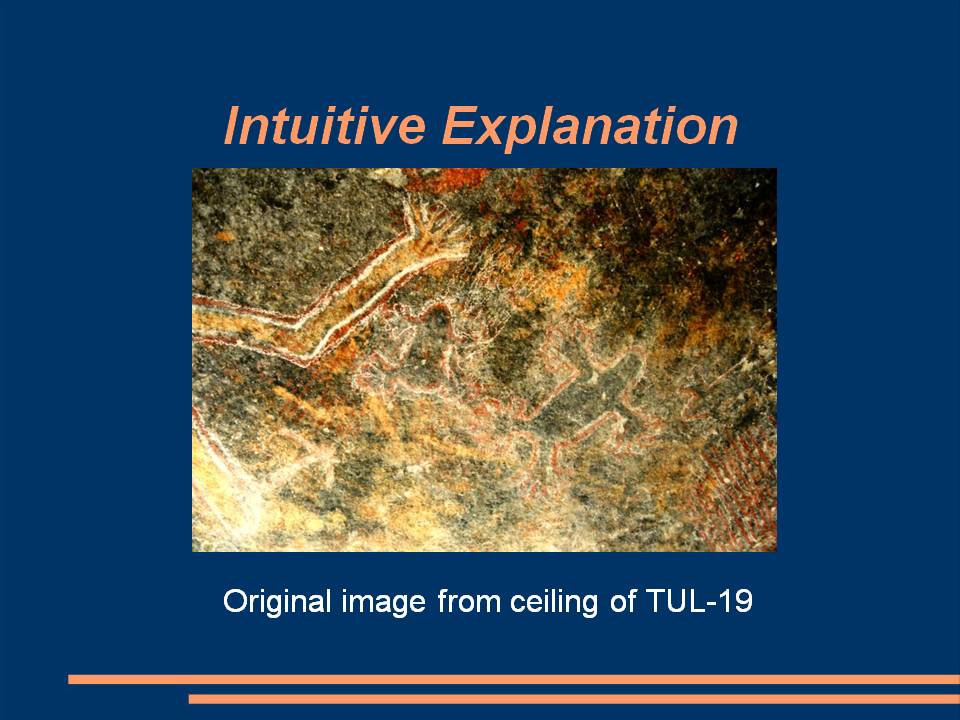 Intuitive Explanation

Original image from ceiling of TUL-19